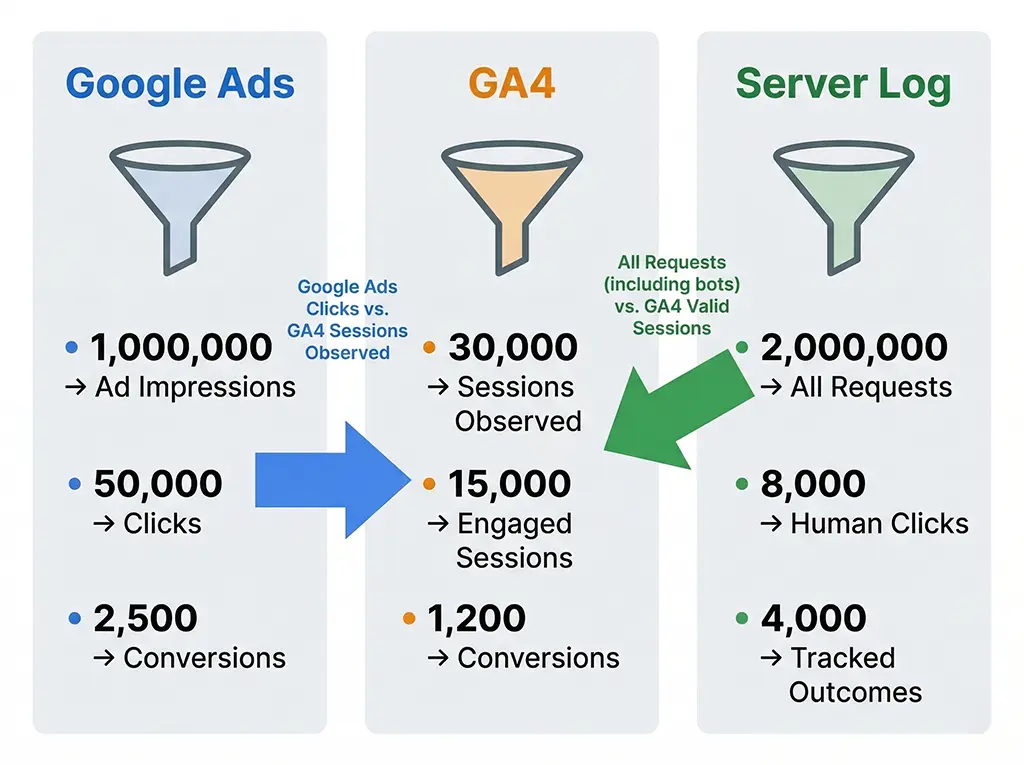 Google Ads

• 1,000,000
→ Ad Impressions

• 50,000
→ Clicks

• 2,500
→ Conversions

Google Ads Clicks vs. GA4 Sessions Observed

GA4

• 30,000
→ Sessions Observed

• 15,000
→ Engaged Sessions

• 1,200
→ Conversions

All Requests (including bots) vs. GA4 Valid Sessions

Server Log

• 2,000,000
→ All Requests

• 8,000
→ Human Clicks

• 4,000
→ Tracked Outcomes